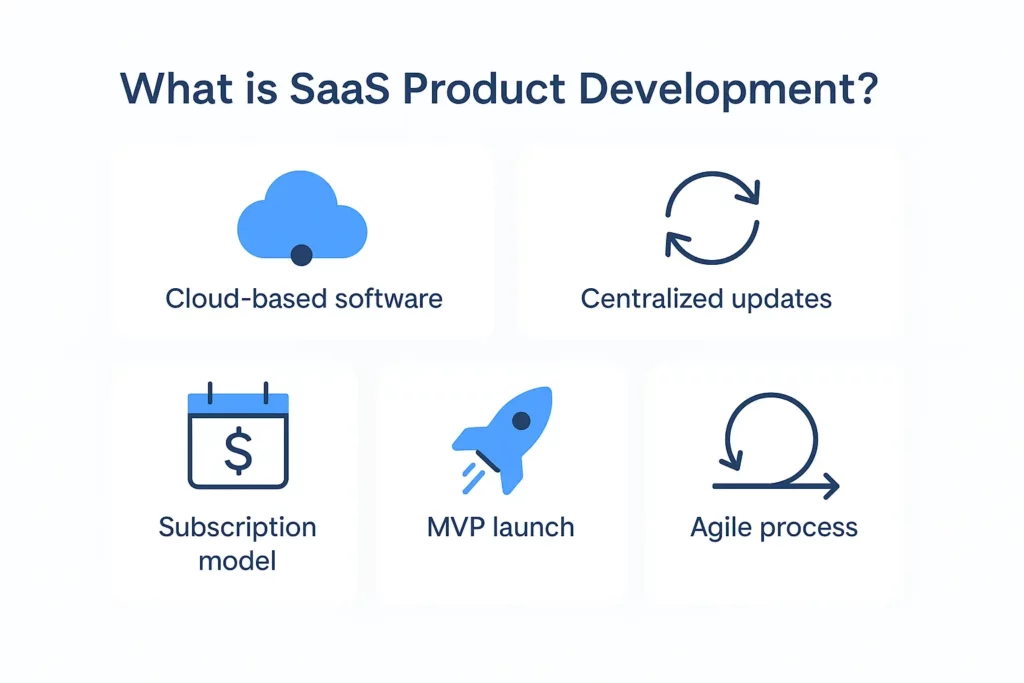 What is SaaS Product Development?

Cloud-based software

Centralized updates

$

Subscription model

MVP launch

Agile process